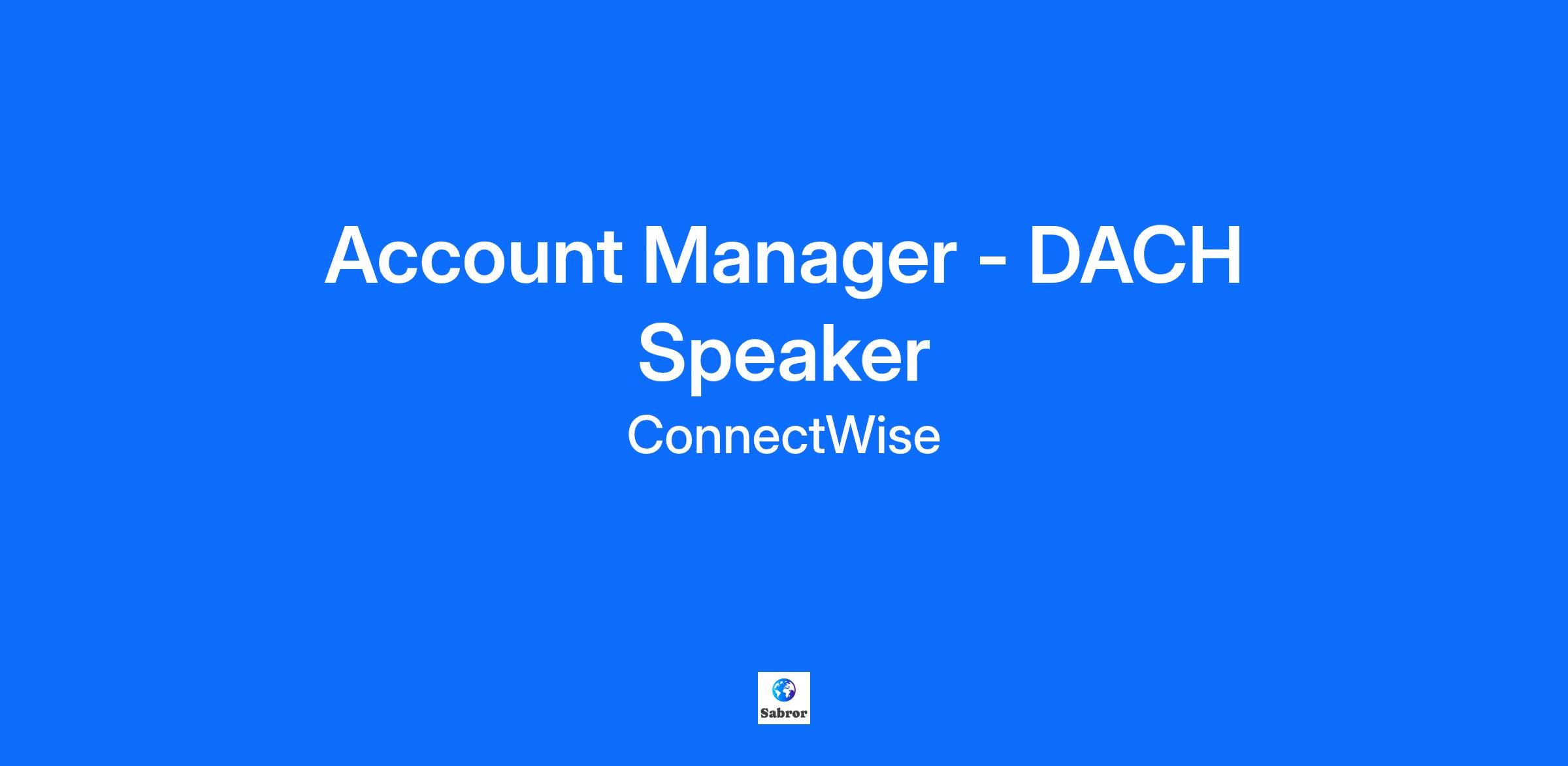 Account Manager - DACH Speaker

ConnectWise

Sabror